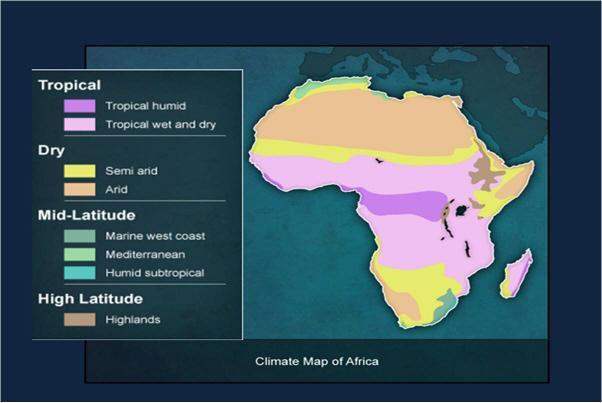 Tropical
Tropical humid
Tropical wet and dry

Dry
Semi arid
Arid

Mid-Latitude
Marine west coast
Mediterranean
Humid subtropical

High Latitude
Highlands

Climate Map of Africa